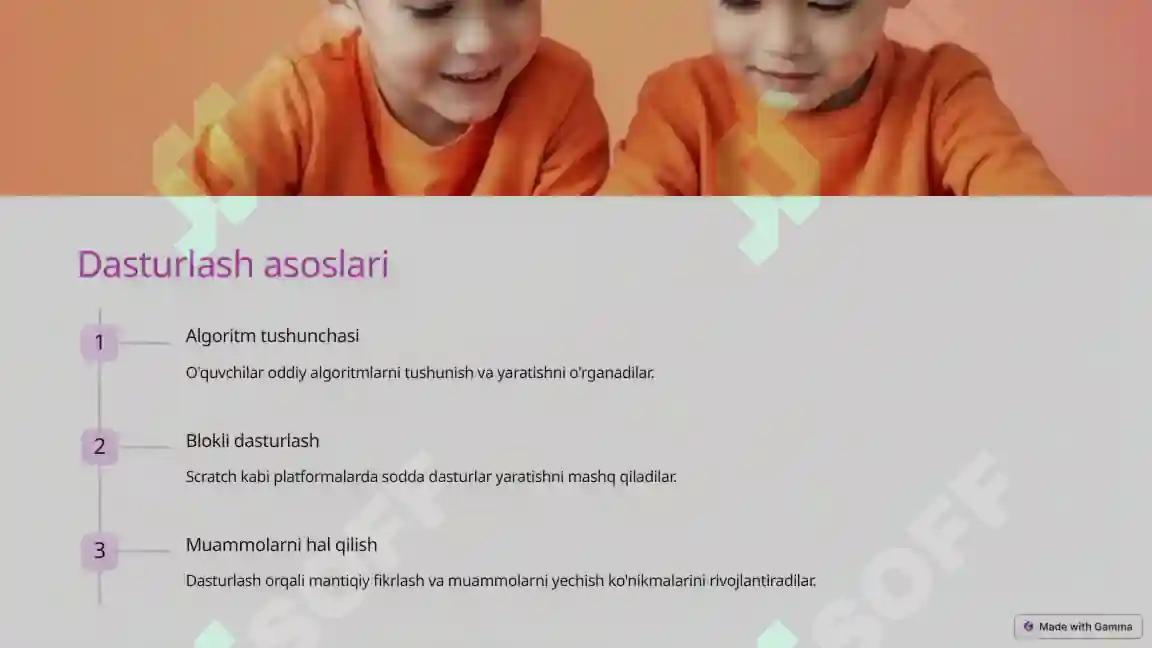 Dasturlash asoslari

1

Algoritm tushunchasi

O'quvchilar oddiy algoritmlarni tushunish va yaratishni o'rganadilar.

2

Blokli dasturlash

Scratch kabi platformalarda sodda dasturlar yaratishni mashq qiladilar.

3

Muammolarni hal qilish

Dasturlash orqali mantiqiy fikrlash va muammolarni yechish ko'nikmalarini rivojlantiradilar.

SOFF

SOFF

Made with Gamma